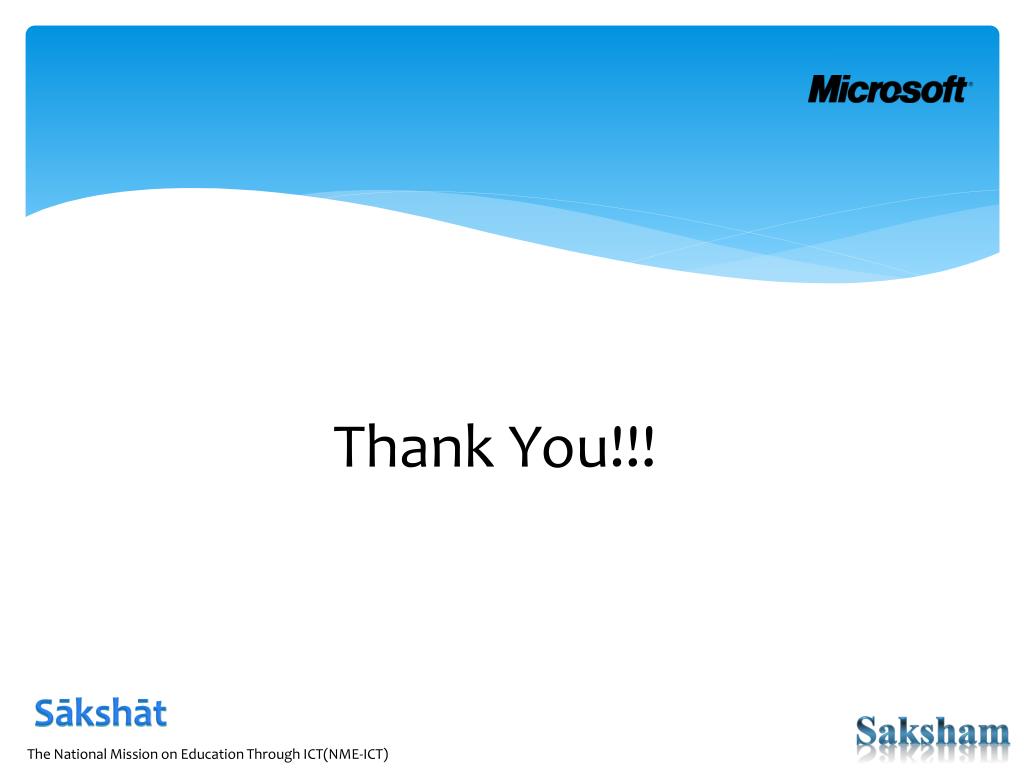 Microsoft

Thank You!!!

Sākshāt
The National Mission on Education Through ICT(NME-ICT)

Saksham